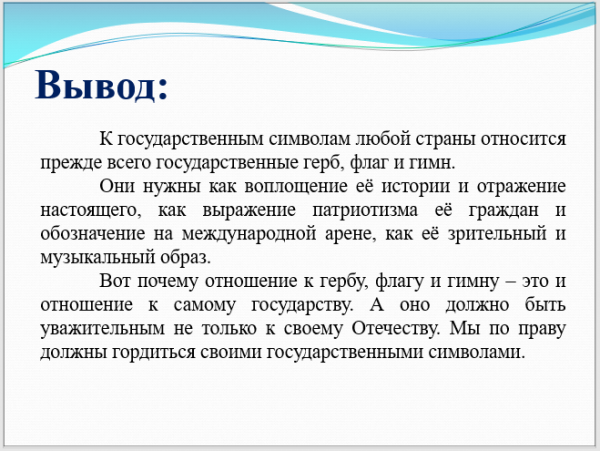 Вывод:

К государственным символам любой страны относится прежде всего государственные герб, флаг и гимн.

Они нужны как воплощение её истории и отражение настоящего, как выражение патриотизма её граждан и обозначение на международной арене, как её зрительный и музыкальный образ.

Вот почему отношение к гербу, флагу и гимну – это и отношение к самому государству. А оно должно быть уважительным не только к своему Отечеству. Мы по праву должны гордиться своими государственными символами.